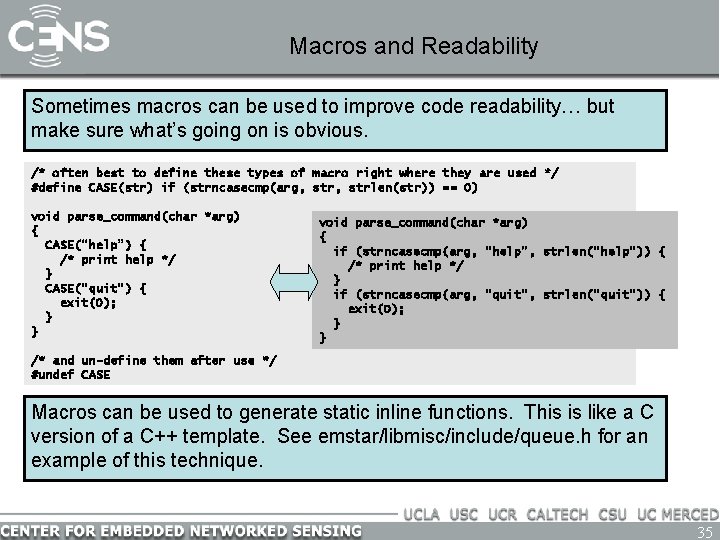 CENS

Macros and Readability

Sometimes macros can be used to improve code readability… but make sure what's going on is obvious.

/* often best to define these types of macro right where they are used */
#define CASE(str) if (strncasecmp(arg, str, strlen(str)) == 0)

void parse_command(char *arg)
{
  CASE("help") {
    /* print help */
  }
  CASE("quit") {
    exit(0);
  }
}

/* and un-define them after use */
#undef CASE

void parse_command(char *arg)
{
  if (strncasecmp(arg, "help", strlen("help")) {
    /* print help */
  }
  if (strncasecmp(arg, "quit", strlen("quit")) {
    exit(0);
  }
}

Macros can be used to generate static inline functions. This is like a C version of a C++ template. See emstar/libmisc/include/queue.h for an example of this technique.

UCLA USC UCR CALTECH CSU UC MERCED

CENTER FOR EMBEDDED NETWORKED SENSING

35